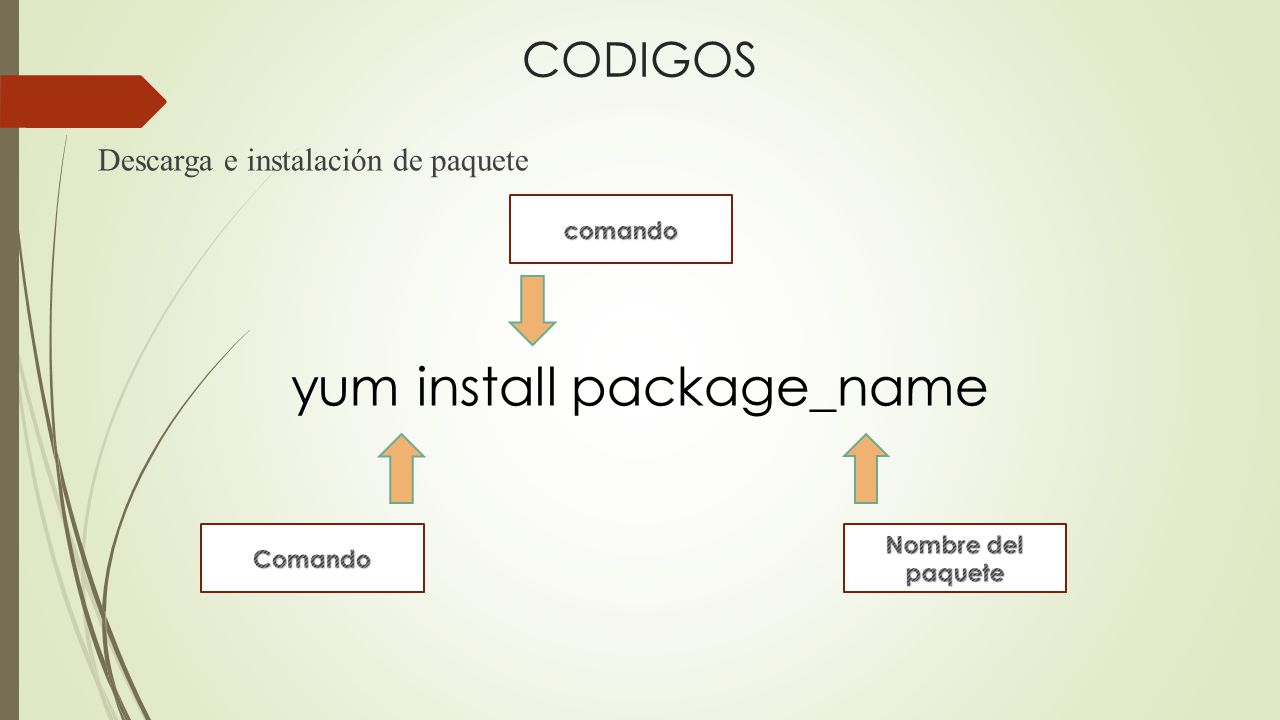 CODIGOS

Descarga e instalación de paquete

comando

yum install package_name

Comando

Nombre del paquete